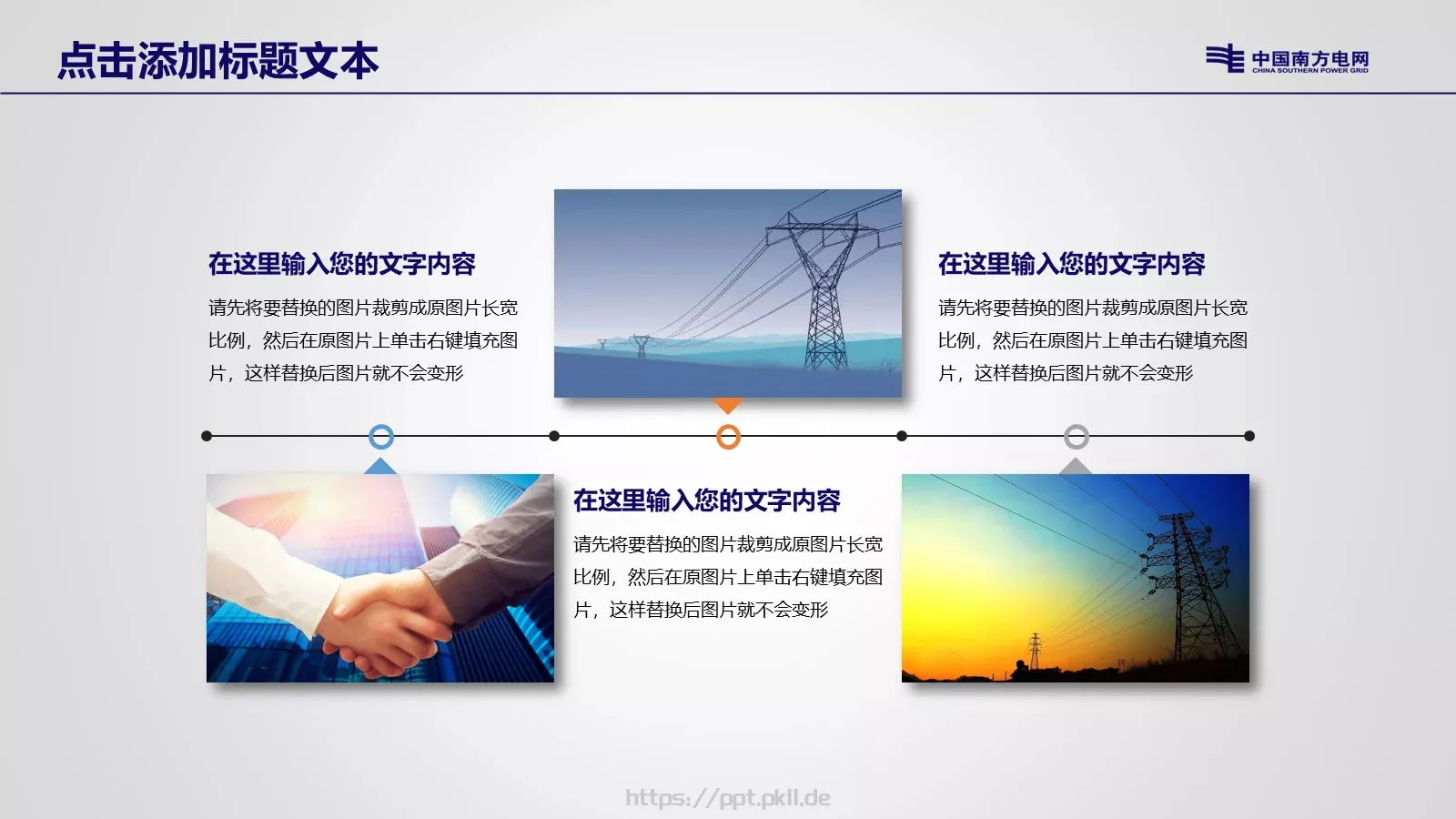 点击添加标题文本

中国南方电网
CHINA SOUTHERN POWER GRID

在这里输入您的文字内容

请先将要替换的图片裁剪成原图片长宽比例，然后在原图片上单击右键填充图片，这样替换后图片就不会变形

在这里输入您的文字内容

请先将要替换的图片裁剪成原图片长宽比例，然后在原图片上单击右键填充图片，这样替换后图片就不会变形

在这里输入您的文字内容

请先将要替换的图片裁剪成原图片长宽比例，然后在原图片上单击右键填充图片，这样替换后图片就不会变形

https://ppt.pkll.de